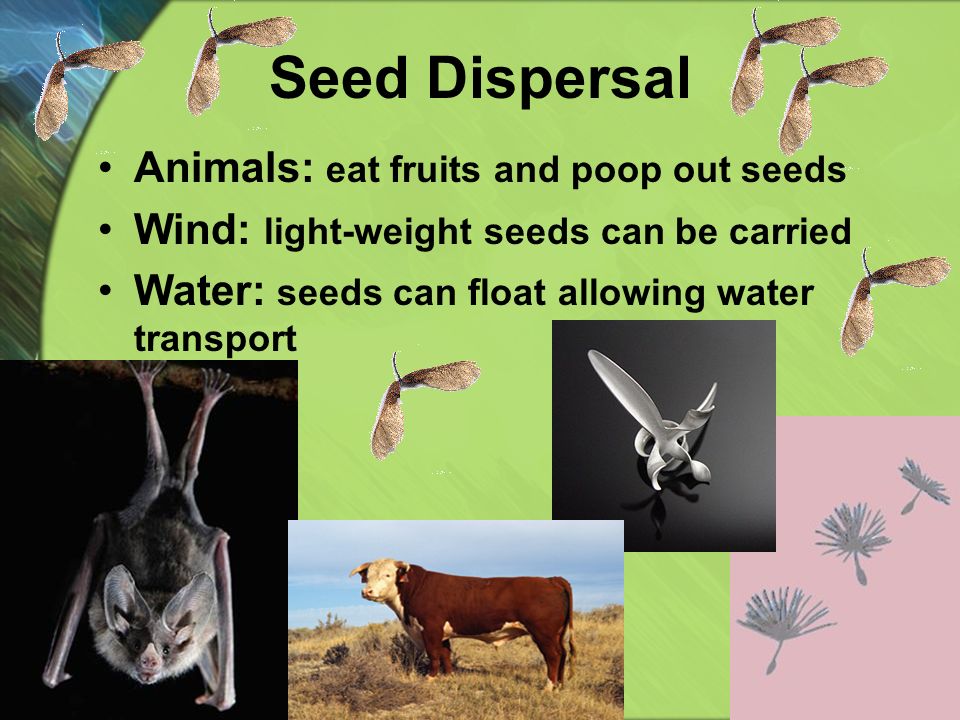 Seed Dispersal

• Animals: eat fruits and poop out seeds
• Wind: light-weight seeds can be carried
• Water: seeds can float allowing water transport